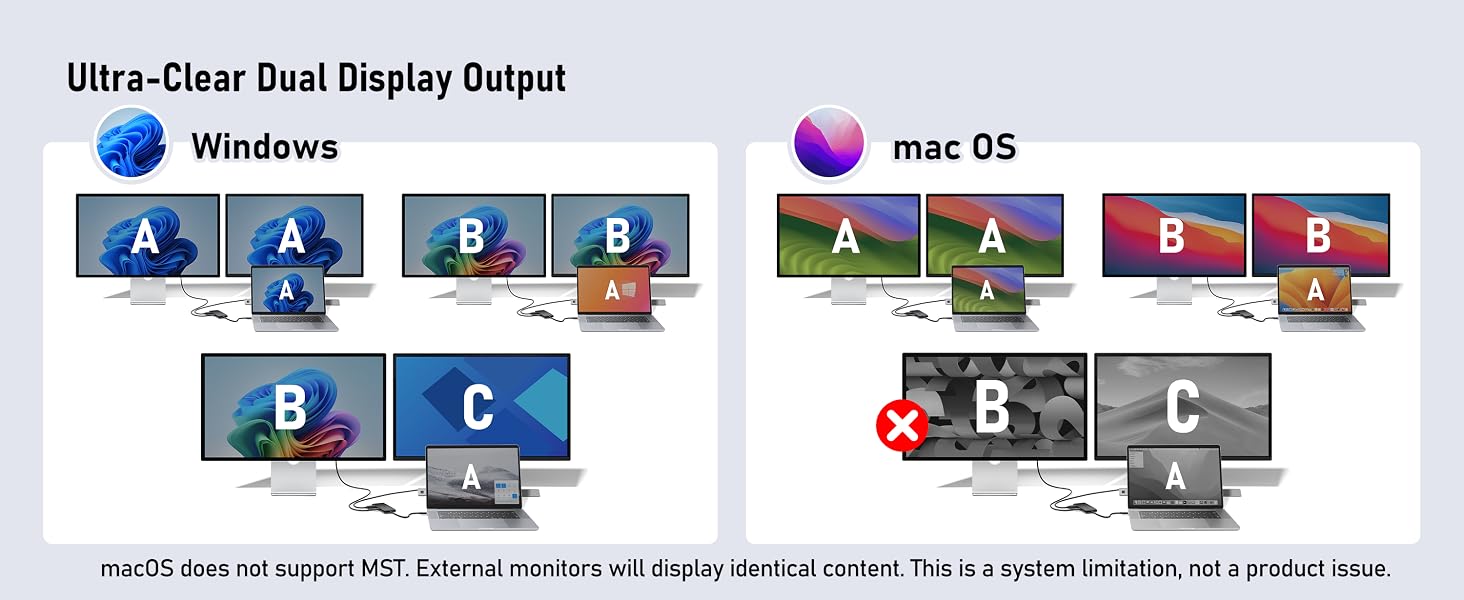 Ultra-Clear Dual Display Output

Windows

A A A

B B A

B C A

mac OS

A A A

B B A

B C A

macOS does not support MST. External monitors will display identical content. This is a system limitation, not a product issue.